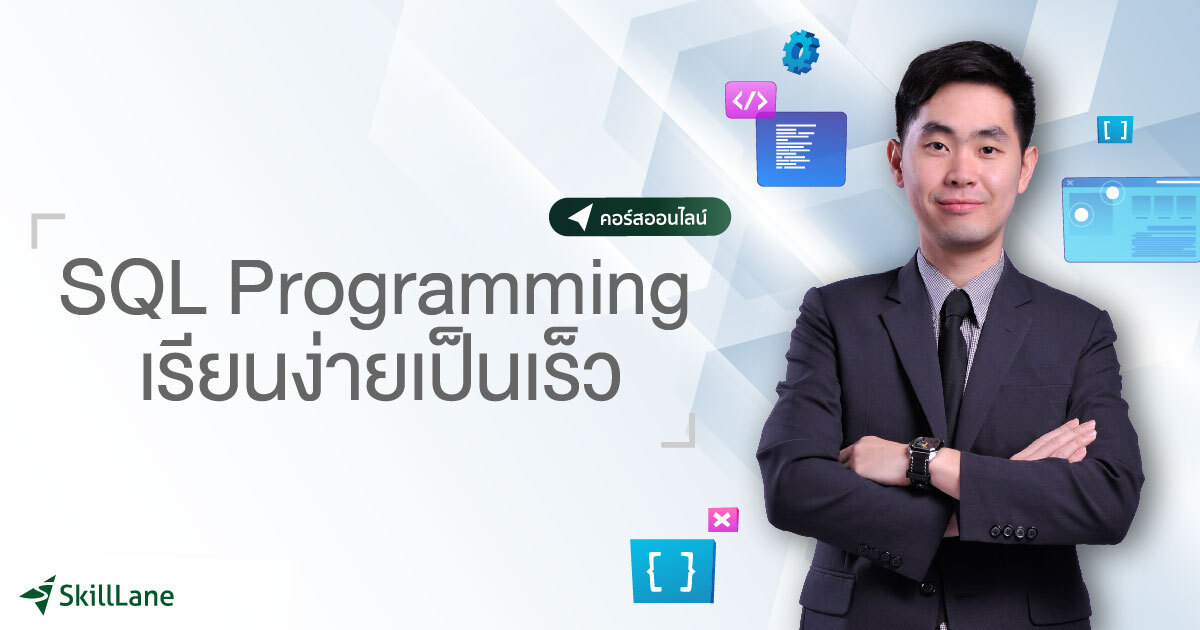 คอร์สออนไลน์

SQL Programming
เรียนง่ายเป็นเร็ว

</>

[ ]

{ }

SkillLane